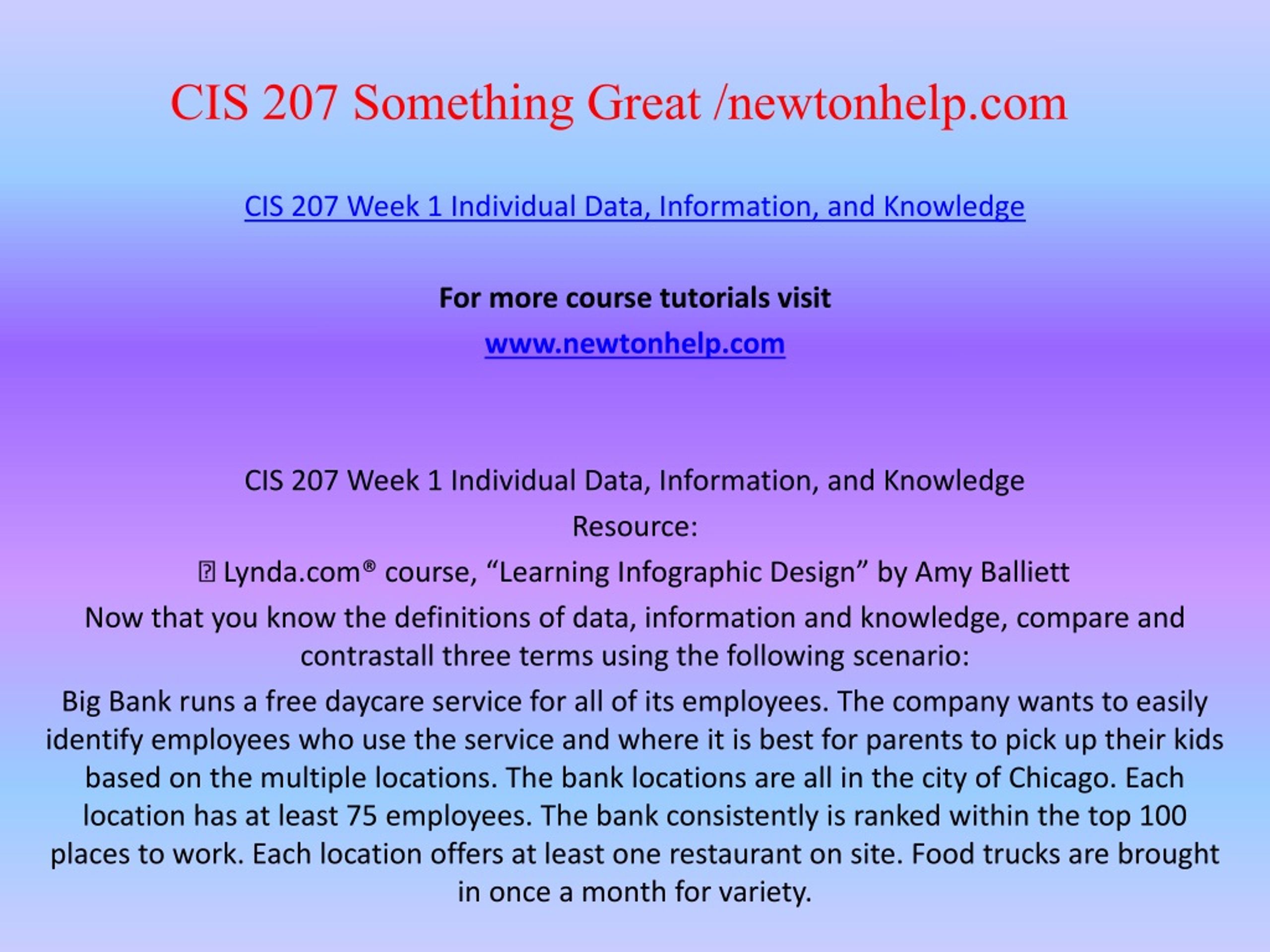 CIS 207 Something Great /newtonhelp.com

CIS 207 Week 1 Individual Data, Information, and Knowledge

For more course tutorials visit

www.newtonhelp.com

CIS 207 Week 1 Individual Data, Information, and Knowledge

Resource:

 Lynda.com® course, “Learning Infographic Design” by Amy Balliett

Now that you know the definitions of data, information and knowledge, compare and contrastall three terms using the following scenario:

Big Bank runs a free daycare service for all of its employees. The company wants to easily identify employees who use the service and where it is best for parents to pick up their kids based on the multiple locations. The bank locations are all in the city of Chicago. Each location has at least 75 employees. The bank consistently is ranked within the top 100 places to work. Each location offers at least one restaurant on site. Food trucks are brought in once a month for variety.